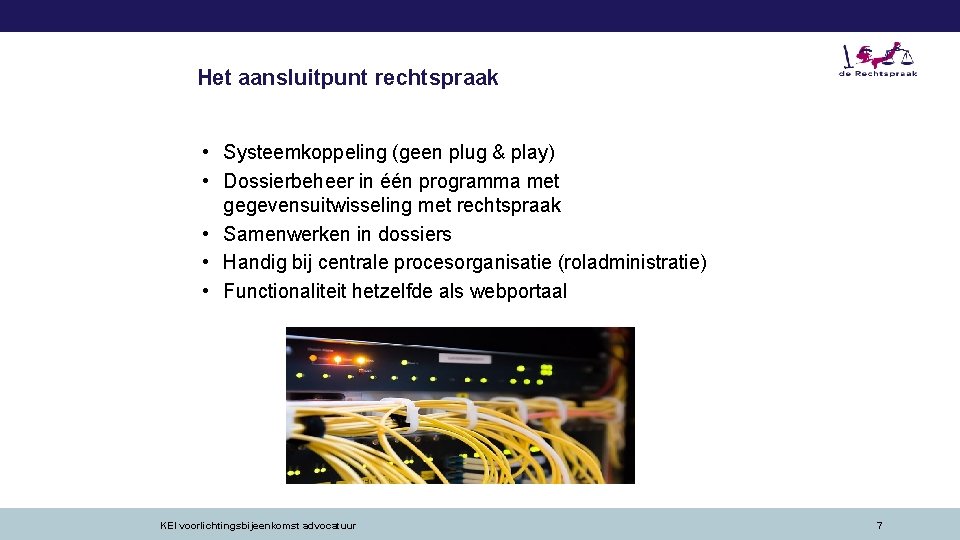 Het aansluitpunt rechtspraak

de Rechtspraak

• Systeemkoppeling (geen plug & play)
• Dossierbeheer in één programma met gegevensuitwisseling met rechtspraak
• Samenwerken in dossiers
• Handig bij centrale procesorganisatie (roladministratie)
• Functionaliteit hetzelfde als webportaal

KEI voorlichtingsbijeenkomst advocatuur

7